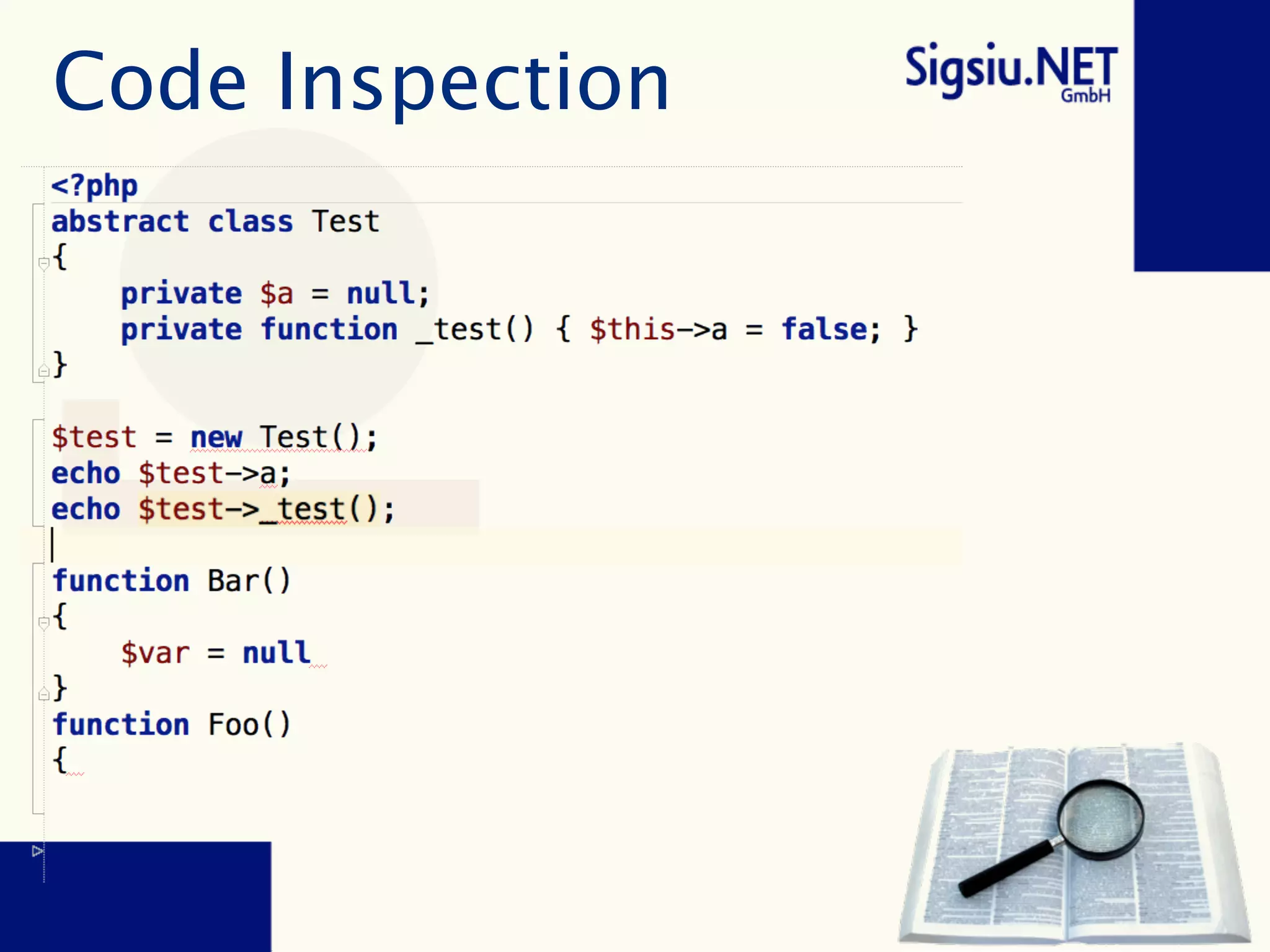 Code Inspection

Sigsiu.NET GmbH

<?php
abstract class Test
{
    private $a = null;
    private function _test() { $this->a = false; }
}

$test = new Test();
echo $test->a;
echo $test->_test();

function Bar()
{
    $var = null
}
function Foo()
{